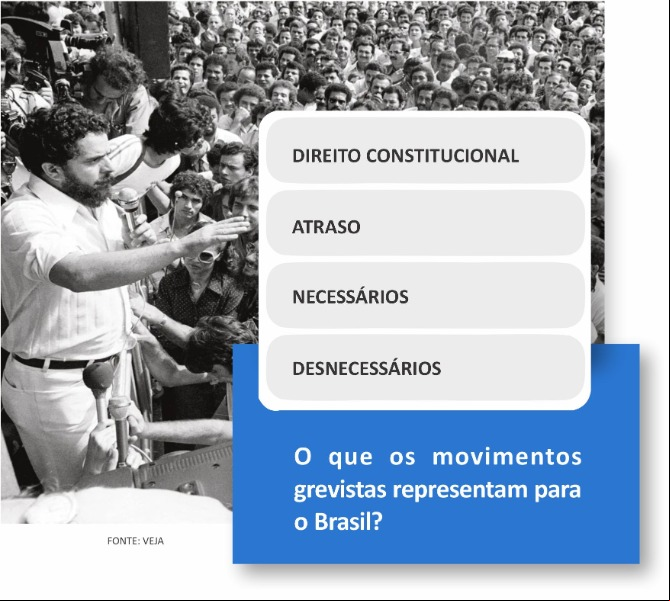 DIREITO CONSTITUCIONAL

ATRASO

NECESSÁRIOS

DESNECESSÁRIOS

O que os movimentos grevistas representam para o Brasil?

FONTE: VEJA